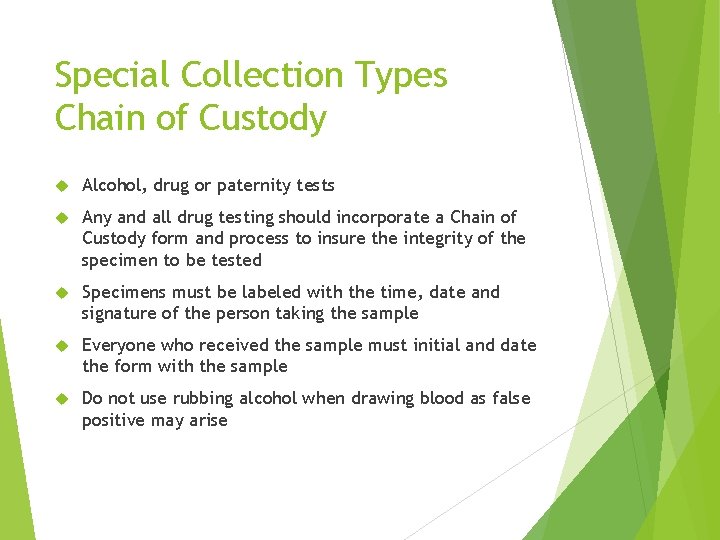 Special Collection Types
Chain of Custody

Alcohol, drug or paternity tests

Any and all drug testing should incorporate a Chain of Custody form and process to insure the integrity of the specimen to be tested

Specimens must be labeled with the time, date and signature of the person taking the sample

Everyone who received the sample must initial and date the form with the sample

Do not use rubbing alcohol when drawing blood as false positive may arise